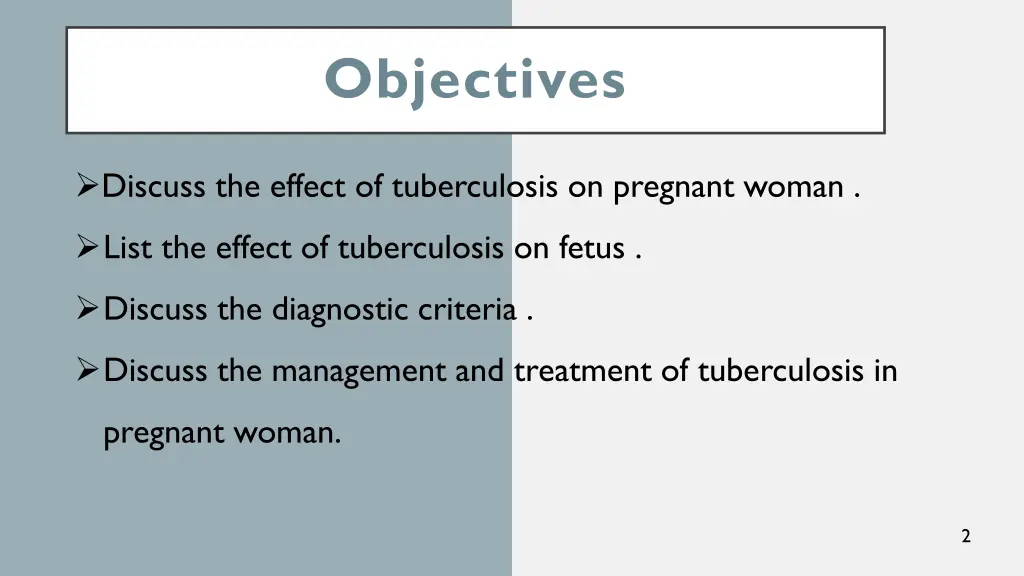 Objectives

➢Discuss the effect of tuberculosis on pregnant woman .

➢List the effect of tuberculosis on fetus .

➢Discuss the diagnostic criteria .

➢Discuss the management and treatment of tuberculosis in pregnant woman.

2